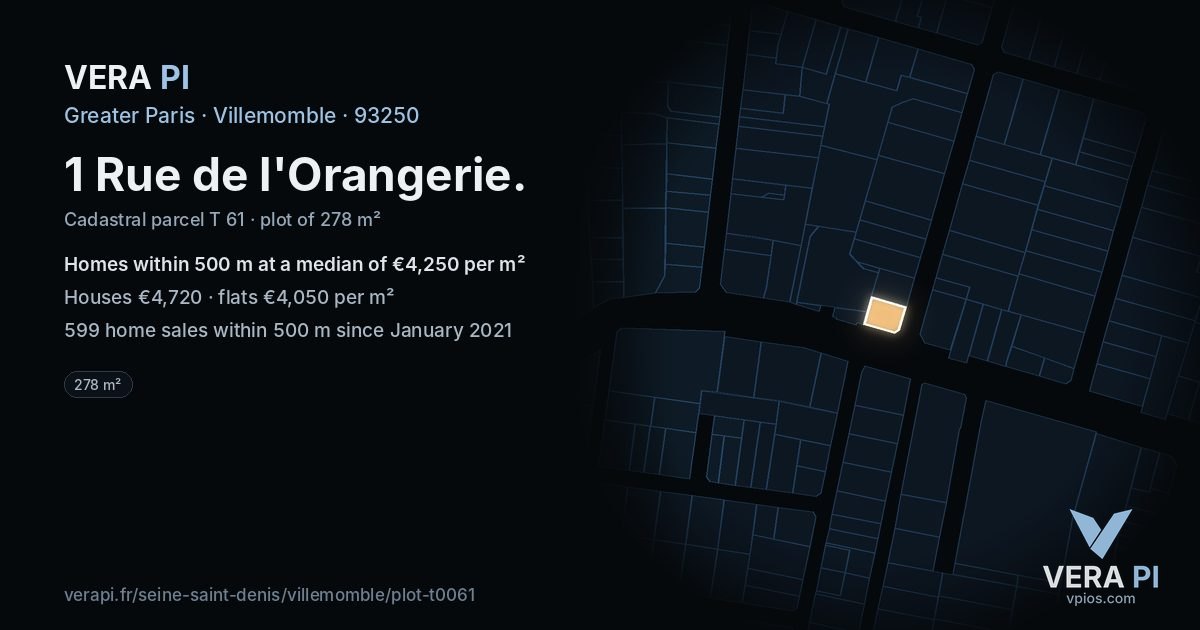 VERA PI

Greater Paris · Villemomble · 93250

1 Rue de l'Orangerie.

Cadastral parcel T 61 · plot of 278 m²

Homes within 500 m at a median of €4,250 per m²

Houses €4,720 · flats €4,050 per m²

599 home sales within 500 m since January 2021

278 m²

verapi.fr/seine-saint-denis/villemomble/plot-t0061

VERA PI
vpios.com